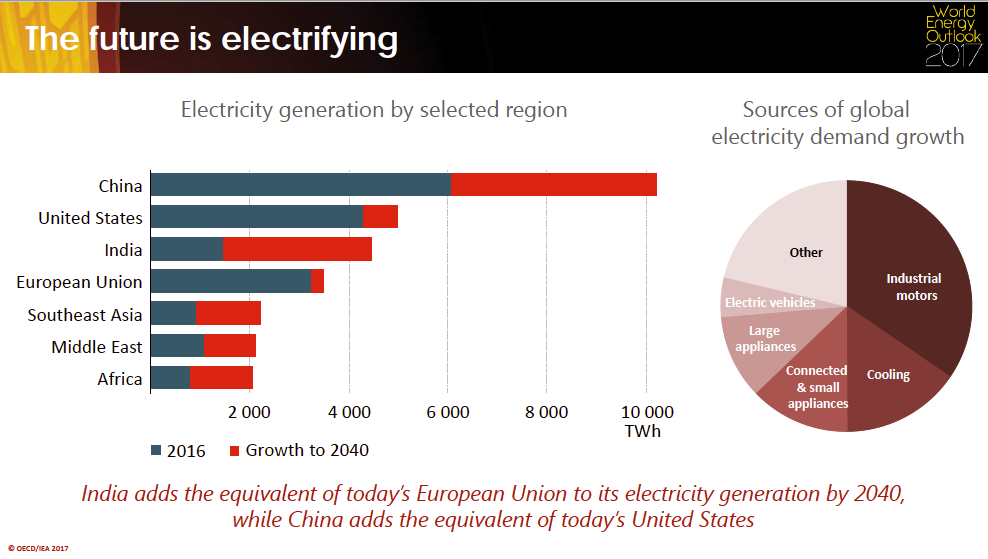 The future is electrifying

World Energy Outlook 2017

Electricity generation by selected region

China
United States
India
European Union
Southeast Asia
Middle East
Africa

2 000
4 000
6 000
8 000
10 000
TWh

2016
Growth to 2040

Sources of global electricity demand growth

Other
Industrial motors
Electric vehicles
Large appliances
Connected & small appliances
Cooling

India adds the equivalent of today's European Union to its electricity generation by 2040, while China adds the equivalent of today's United States

© OECD/IEA 2017